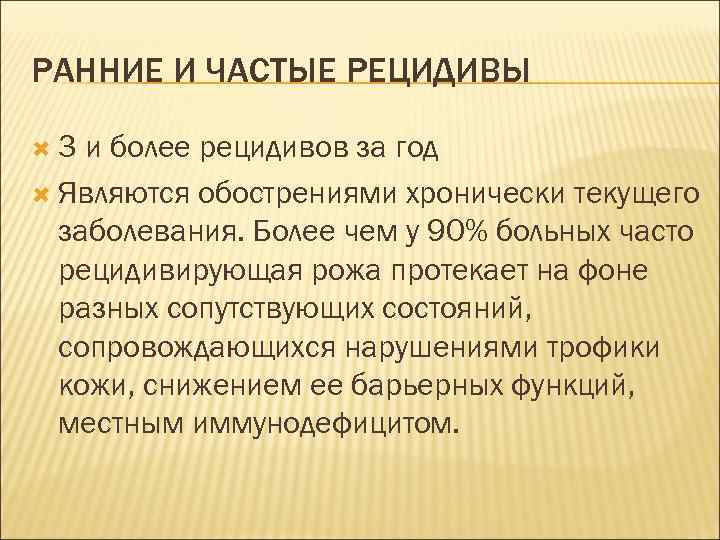 РАННИЕ И ЧАСТЫЕ РЕЦИДИВЫ

3 и более рецидивов за год

Являются обострениями хронически текущего заболевания. Более чем у 90% больных часто рецидивирующая рожа протекает на фоне разных сопутствующих состояний, сопровождающихся нарушениями трофики кожи, снижением ее барьерных функций, местным иммунодефицитом.